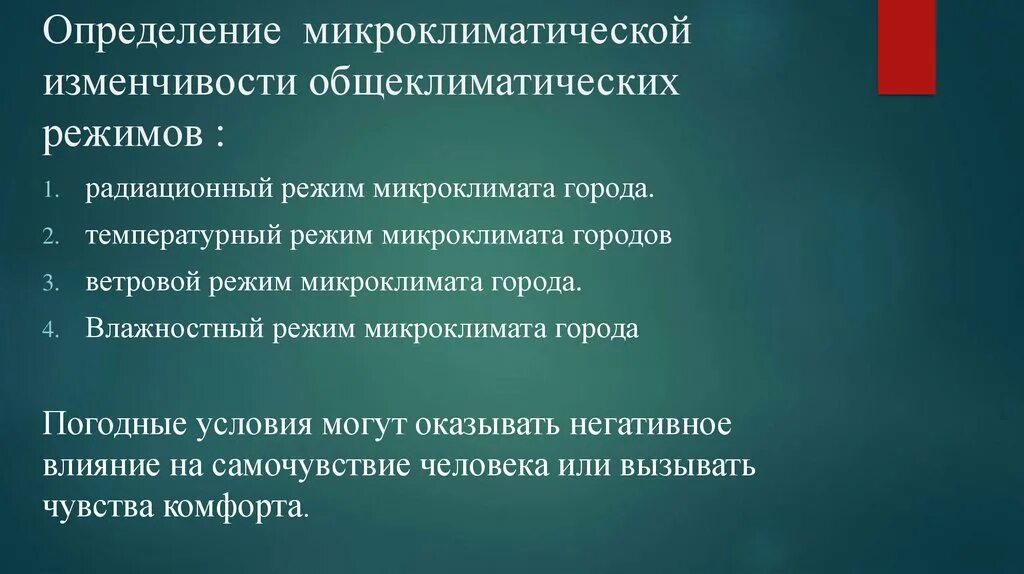 Определение микроклиматической изменчивости общеклиматических режимов :

1. радиационный режим микроклимата города.
2. температурный режим микроклимата городов
3. ветровой режим микроклимата города.
4. Влажностный режим микроклимата города

Погодные условия могут оказывать негативное влияние на самочувствие человека или вызывать чувства комфорта.